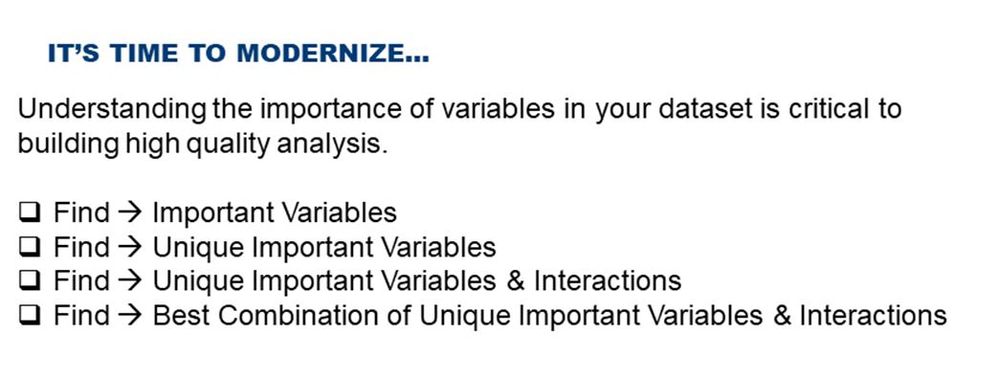 IT'S TIME TO MODERNIZE...

Understanding the importance of variables in your dataset is critical to building high quality analysis.

❑ Find → Important Variables
❑ Find → Unique Important Variables
❑ Find → Unique Important Variables & Interactions
❑ Find → Best Combination of Unique Important Variables & Interactions